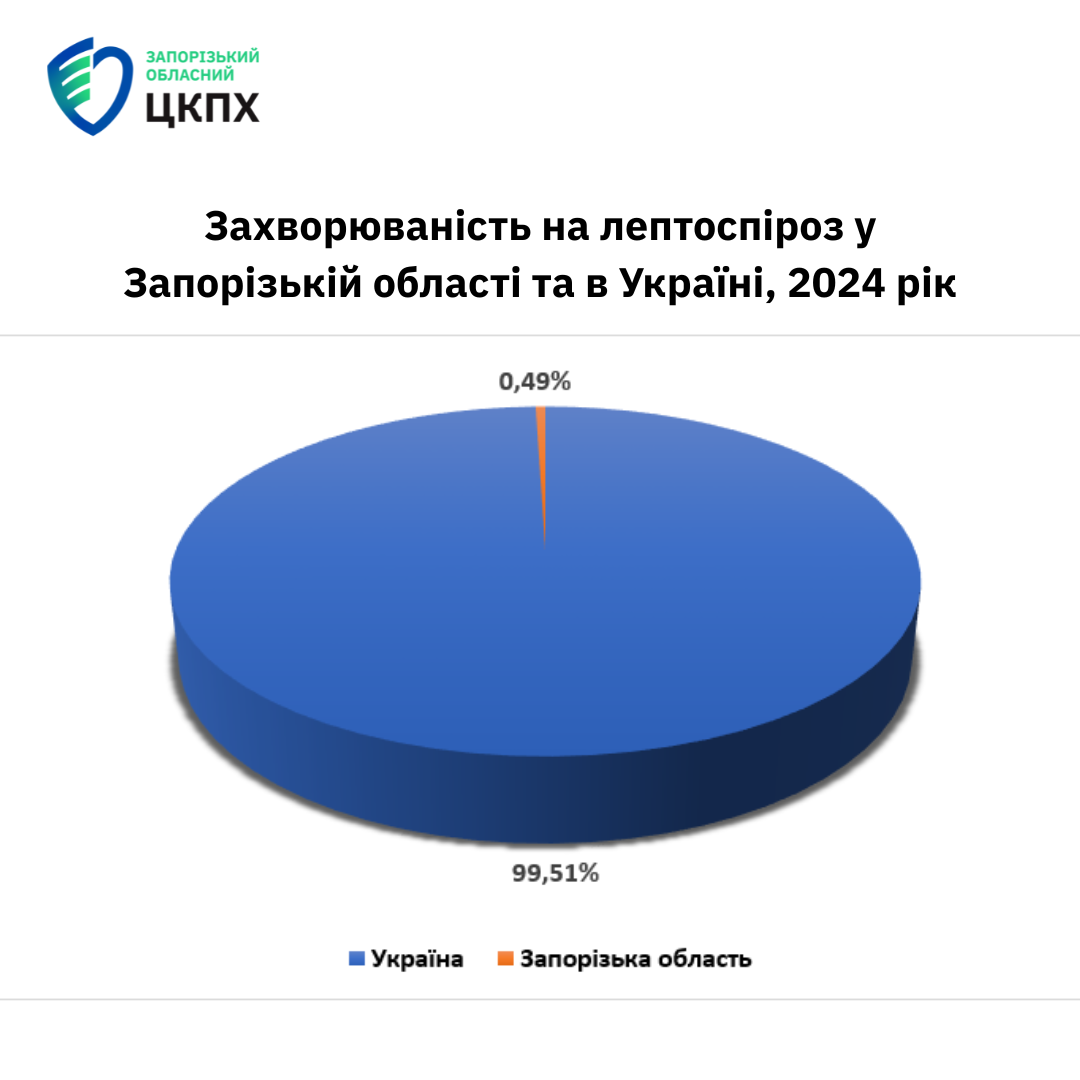 ЗАПОРІЗЬКИЙ ОБЛАСНИЙ
ЦКПХ

Захворюваність на лептоспіроз у Запорізькій області та в Україні, 2024 рік

0,49%

99,51%

Україна
Запорізька область